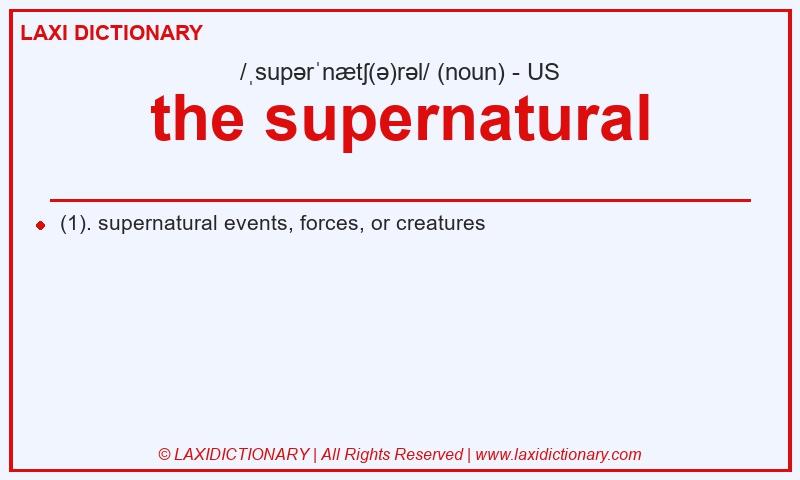 LAXI DICTIONARY

/ˌsupərˈnætʃ(ə)rəl/ (noun) - US

the supernatural

(1). supernatural events, forces, or creatures

© LAXIDICTIONARY | All Rights Reserved | www.laxidictionary.com